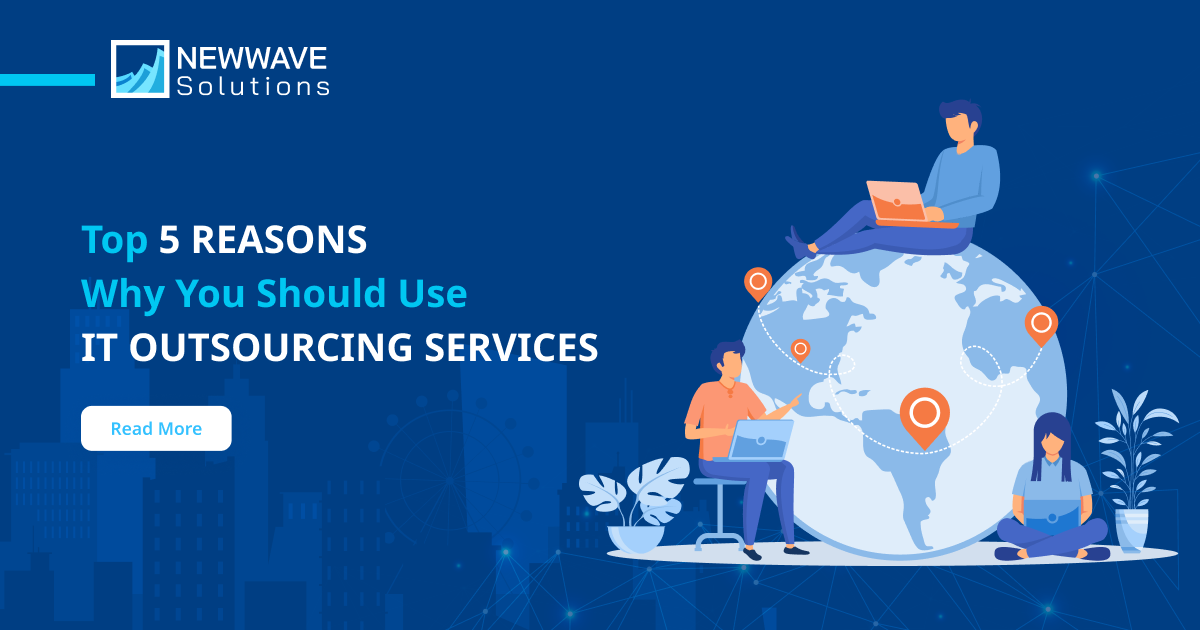 NEWWAVE
Solutions

Top 5 REASONS
Why You Should Use
IT OUTSOURCING SERVICES

Read More